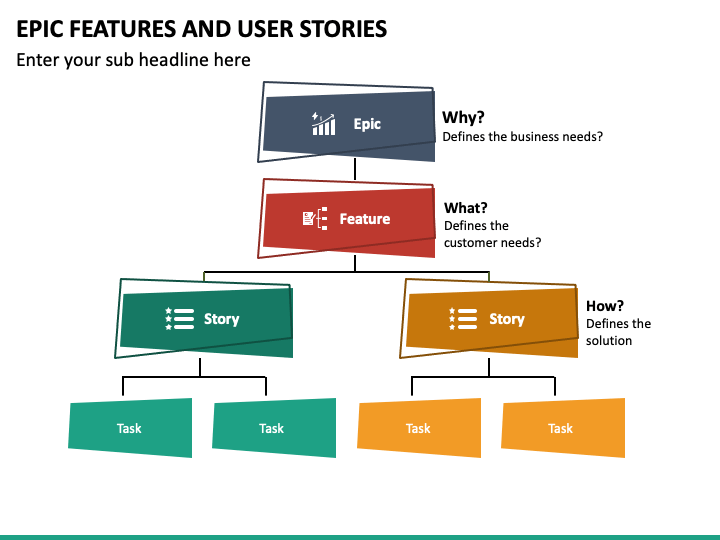 EPIC FEATURES AND USER STORIES

Enter your sub headline here

Epic

Why?
Defines the business needs?

Feature

What?
Defines the customer needs?

Story

Story

How?
Defines the solution

Task

Task

Task

Task